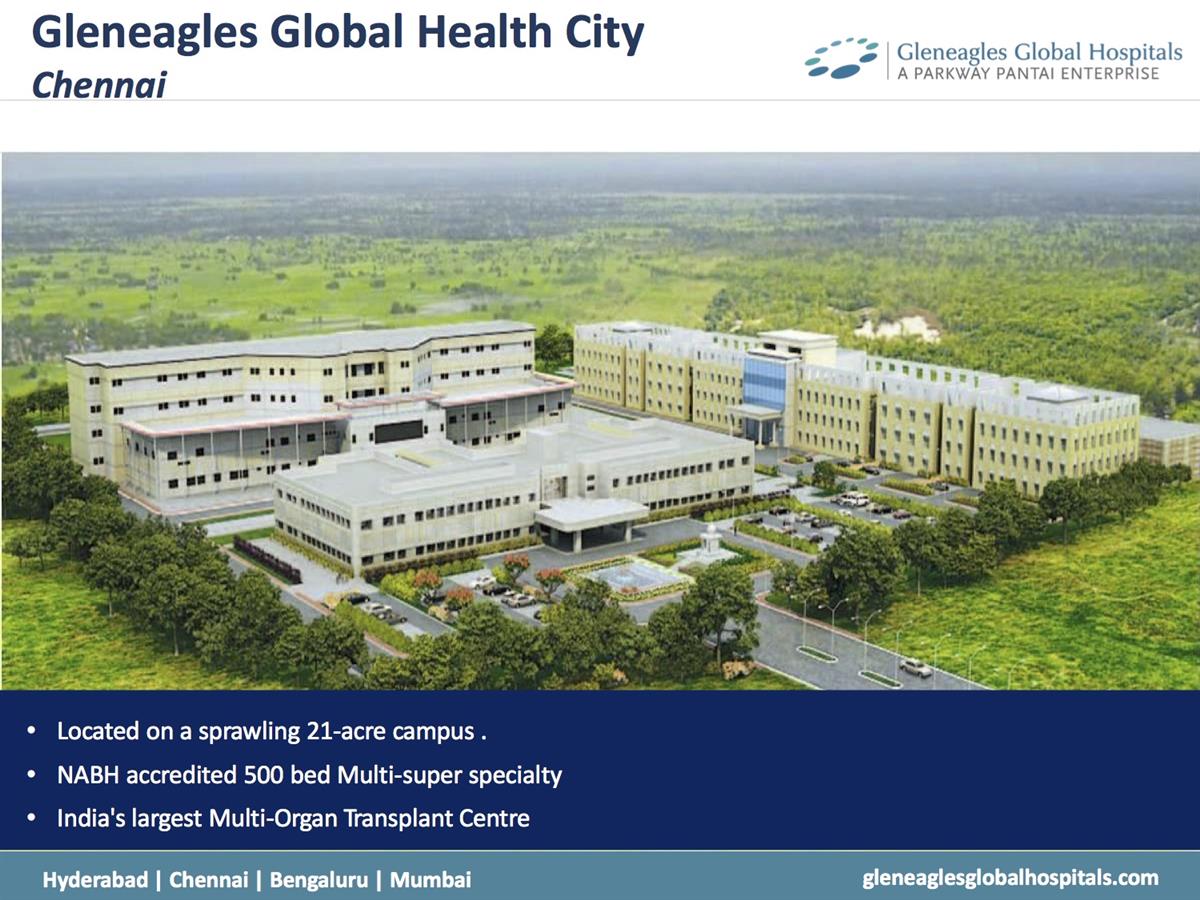 Gleneagles Global Health City
Chennai

Gleneagles Global Hospitals
A PARKWAY PANTAI ENTERPRISE

• Located on a sprawling 21-acre campus .
• NABH accredited 500 bed Multi-super specialty
• India's largest Multi-Organ Transplant Centre

Hyderabad | Chennai | Bengaluru | Mumbai

gleneaglesglobalhospitals.com